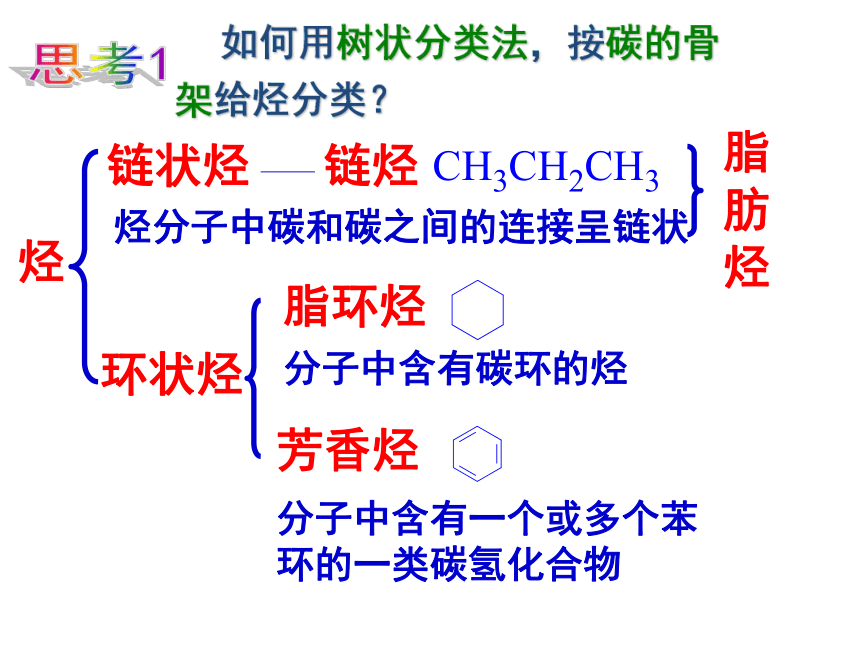 思考1

如何用树状分类法，按碳的骨架给烃分类？

烃

链状烃 — 链烃 $CH_3CH_2CH_3$

烃分子中碳和碳之间的连接呈链状

脂肪烃

环状烃

脂环烃

分子中含有碳环的烃

芳香烃

分子中含有一个或多个苯环的一类碳氢化合物